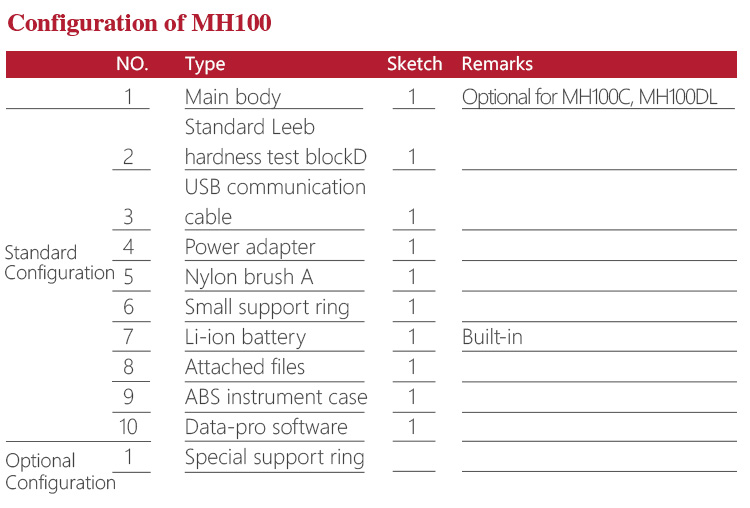 Configuration of MH100

| | NO. | Type | Sketch | Remarks |
|---|---|---|---|---|
| | 1 | Main body | 1 | Optional for MH100C, MH100DL |
| Standard Configuration | 2 | Standard Leeb hardness test blockD | 1 | |
| | 3 | USB communication cable | 1 | |
| | 4 | Power adapter | 1 | |
| | 5 | Nylon brush A | 1 | |
| | 6 | Small support ring | 1 | |
| | 7 | Li-ion battery | 1 | Built-in |
| | 8 | Attached files | 1 | |
| | 9 | ABS instrument case | 1 | |
| | 10 | Data-pro software | 1 | |
| Optional Configuration | 1 | Special support ring | | |